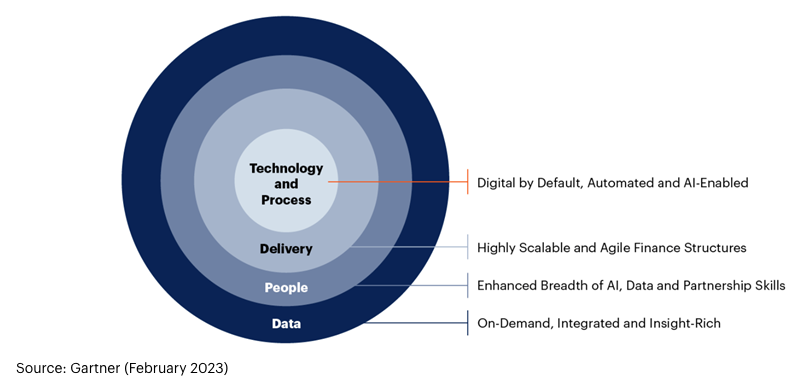 Technology and Process

Digital by Default, Automated and AI-Enabled

Delivery

Highly Scalable and Agile Finance Structures

People

Enhanced Breadth of AI, Data and Partnership Skills

Data

On-Demand, Integrated and Insight-Rich

Source: Gartner (February 2023)